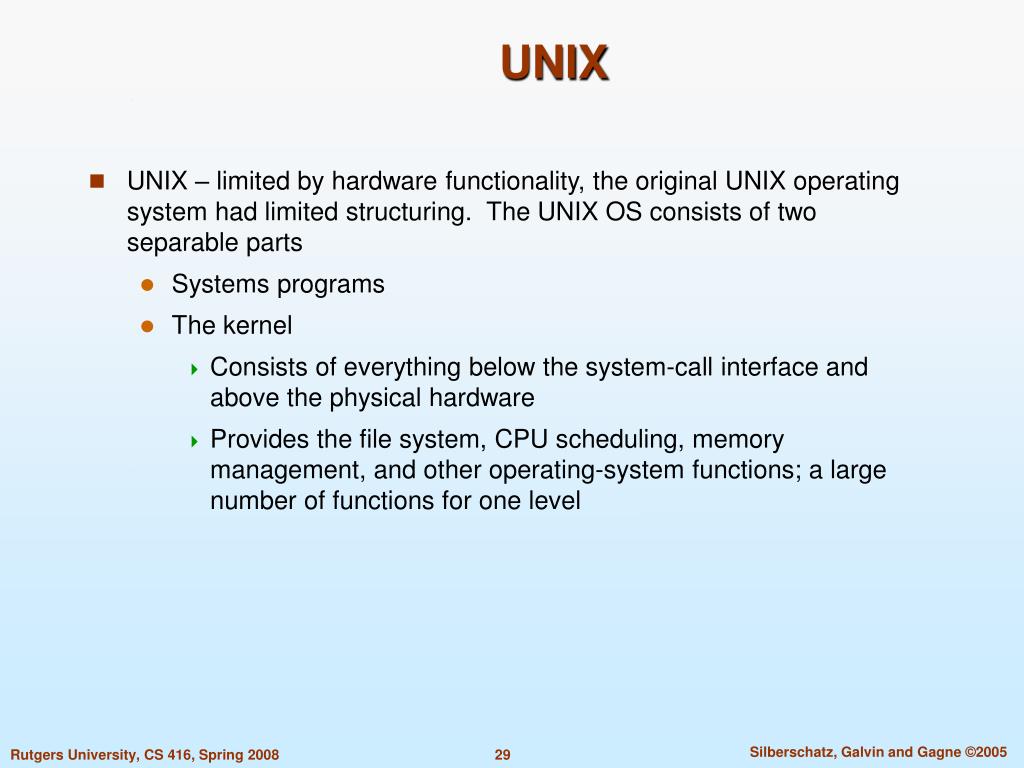 UNIX

UNIX – limited by hardware functionality, the original UNIX operating system had limited structuring. The UNIX OS consists of two separable parts

Systems programs

The kernel

Consists of everything below the system-call interface and above the physical hardware

Provides the file system, CPU scheduling, memory management, and other operating-system functions; a large number of functions for one level

Rutgers University, CS 416, Spring 2008

29

Silberschatz, Galvin and Gagne ©2005